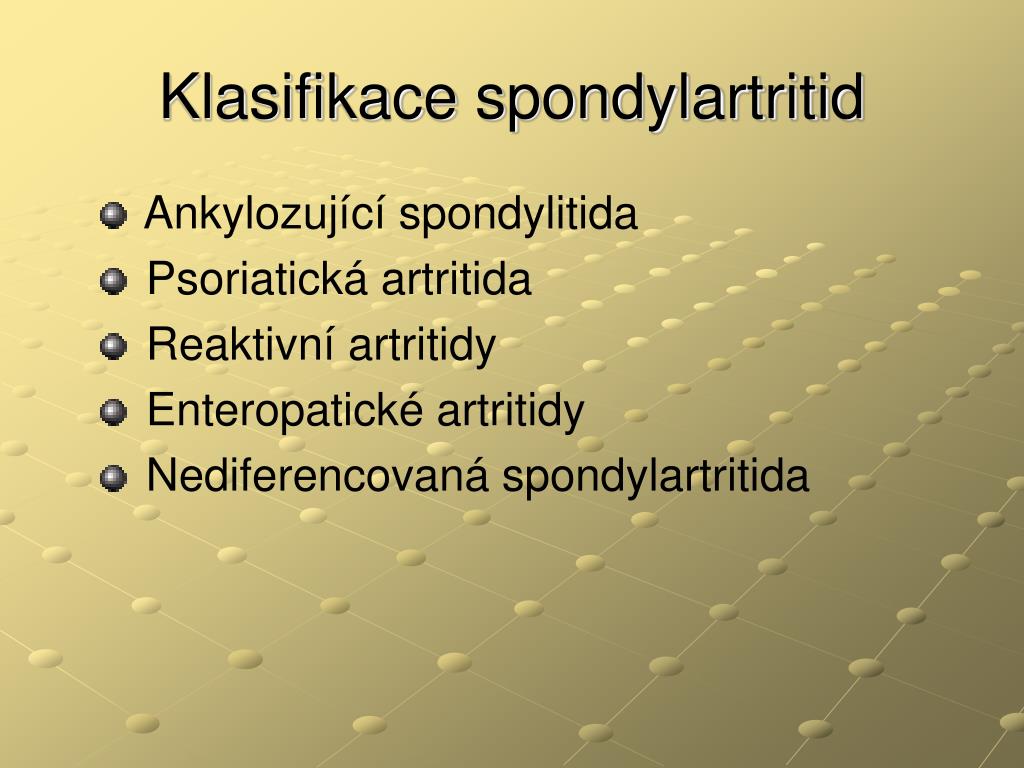 Klasifikace spondylartritid

Ankylozující spondylitida
Psoriatická artritida
Reaktivní artritidy
Enteropatické artritidy
Nediferencovaná spondylartritida